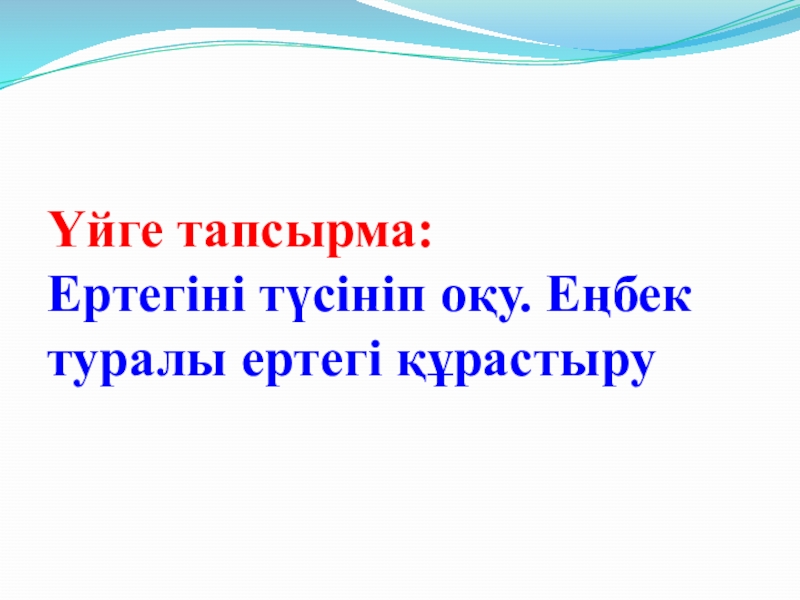 Үйге тапсырма:
Ертегіні түсініп оқу. Еңбек туралы ертегі құрастыру